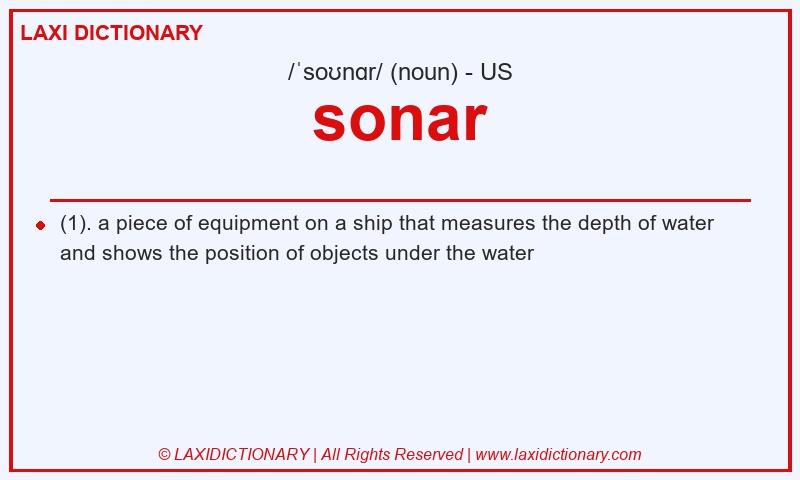 LAXI DICTIONARY

/ˈsoʊnɑr/ (noun) - US

sonar

(1). a piece of equipment on a ship that measures the depth of water and shows the position of objects under the water

© LAXIDICTIONARY | All Rights Reserved | www.laxidictionary.com